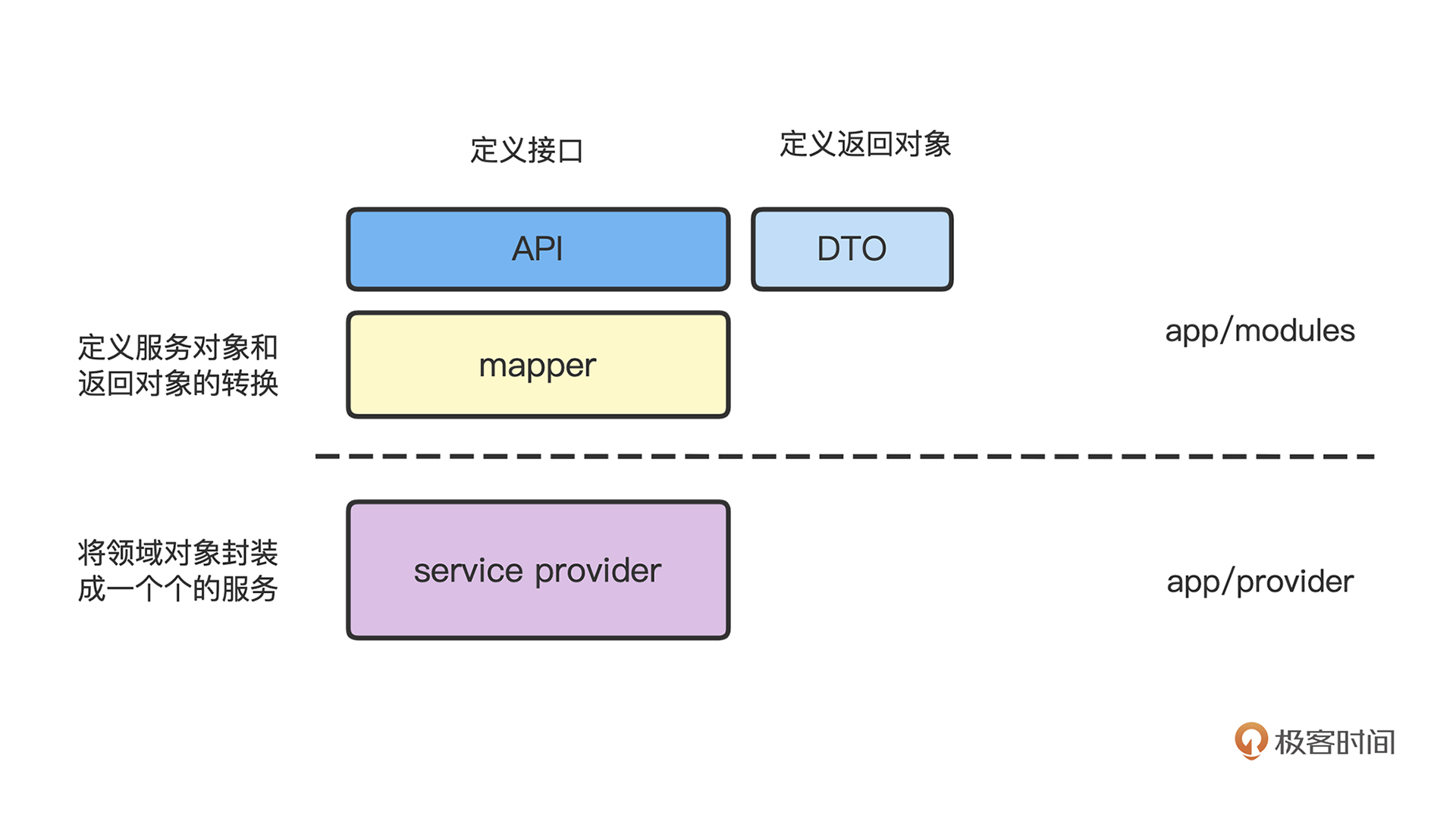 定义接口

定义返回对象

API

DTO

定义服务对象和返回对象的转换

mapper

app/modules

将领域对象封装成一个个的服务

service provider

app/provider

极客时间